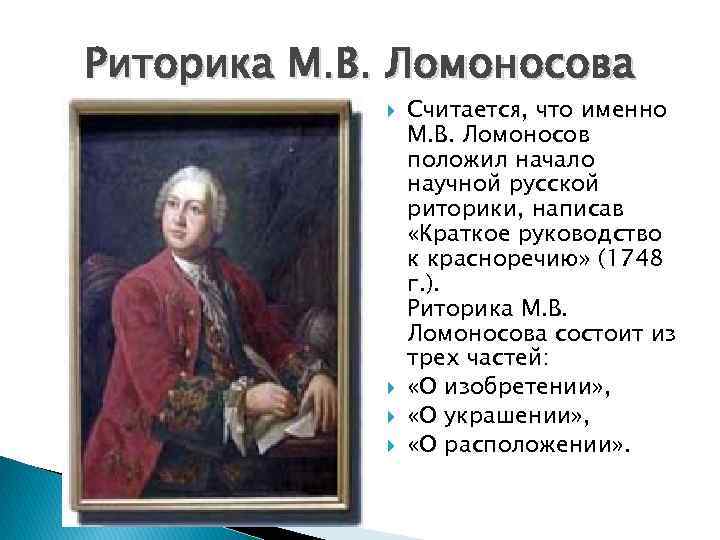 Риторика М.В. Ломоносова

Считается, что именно М.В. Ломоносов положил начало научной русской риторики, написав «Краткое руководство к красноречию» (1748 г.).
Риторика М.В. Ломоносова состоит из трех частей:

«О изобретении»,

«О украшении»,

«О расположении».